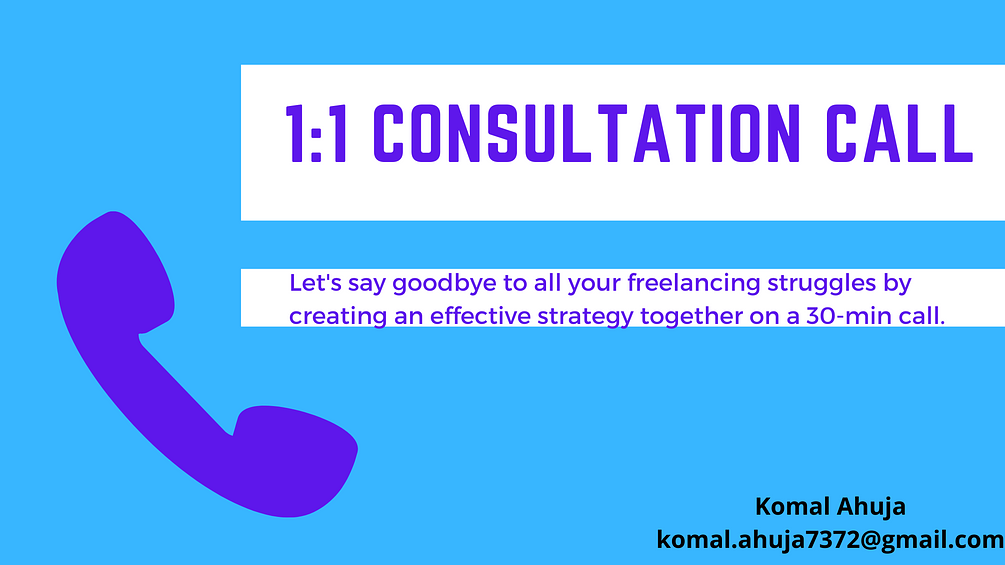 1:1 CONSULTATION CALL

Let's say goodbye to all your freelancing struggles by creating an effective strategy together on a 30-min call.

Komal Ahuja
komal.ahuja7372@gmail.com